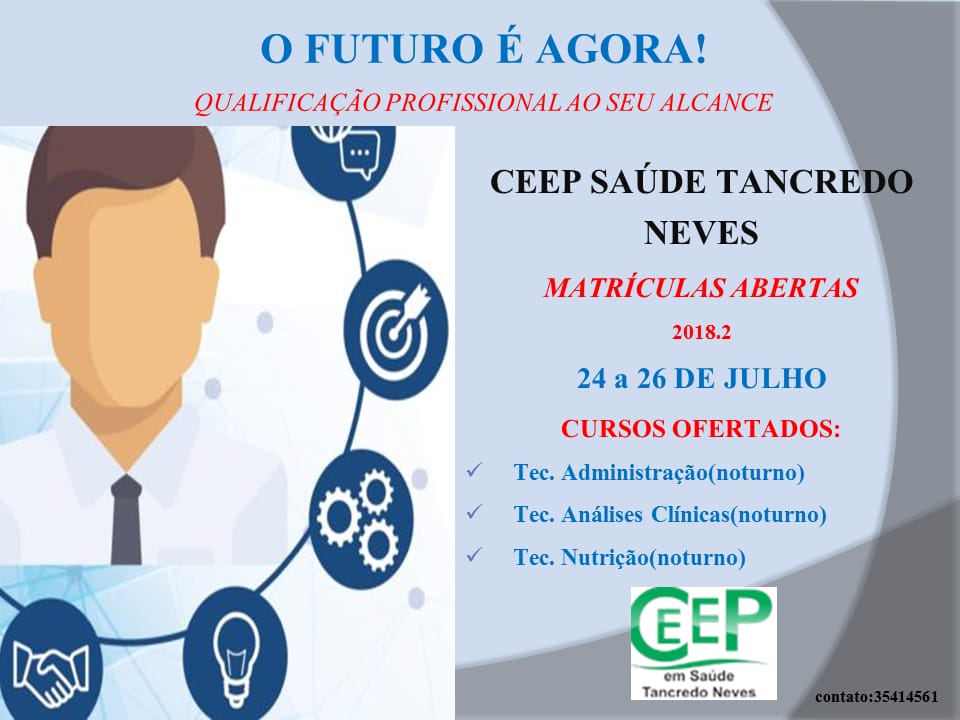 O FUTURO É AGORA!

QUALIFICAÇÃO PROFISSIONAL AO SEU ALCANCE

CEEP SAÚDE TANCREDO NEVES

MATRÍCULAS ABERTAS

2018.2

24 a 26 DE JULHO

CURSOS OFERTADOS:

✓ Tec. Administração(noturno)

✓ Tec. Análises Clínicas(noturno)

✓ Tec. Nutrição(noturno)

CEEP
em Saúde
Tancredo Neves

contato:35414561